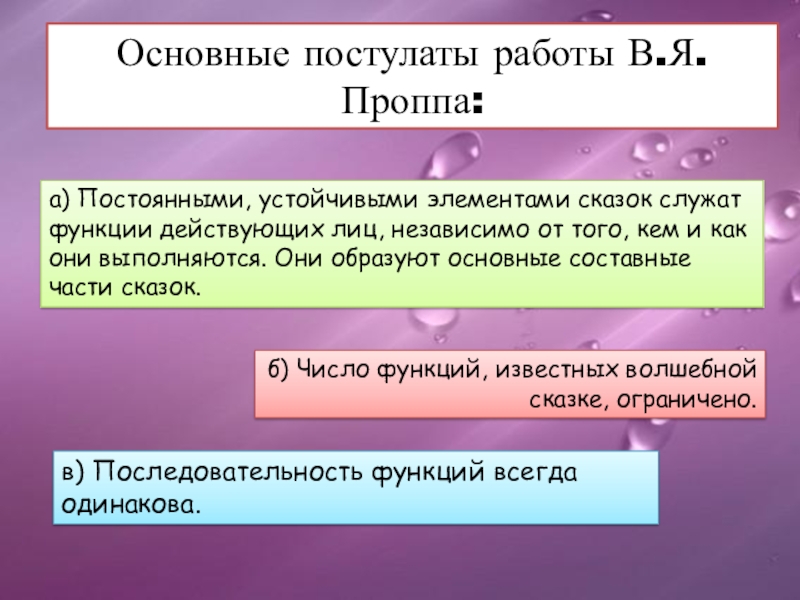 Основные постулаты работы В.Я. Проппа:

а) Постоянными, устойчивыми элементами сказок служат функции действующих лиц, независимо от того, кем и как они выполняются. Они образуют основные составные части сказок.

б) Число функций, известных волшебной сказке, ограничено.

в) Последовательность функций всегда одинакова.